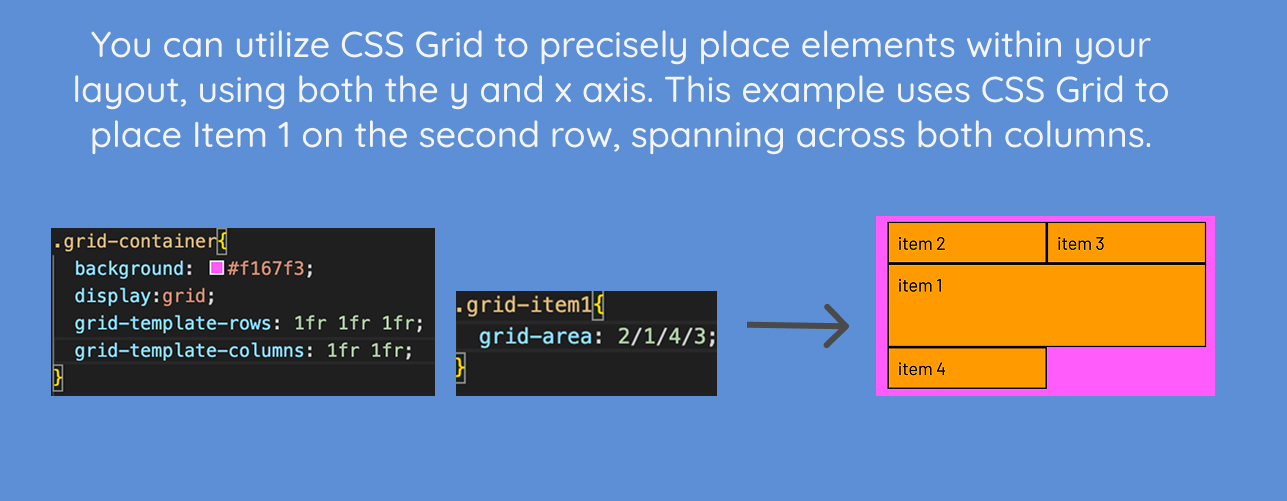 You can utilize CSS Grid to precisely place elements within your layout, using both the y and x axis. This example uses CSS Grid to place Item 1 on the second row, spanning across both columns.

.grid-container{
background: #f167f3;
display:grid;
grid-template-rows: 1fr 1fr 1fr;
grid-template-columns: 1fr 1fr;
}

.grid-item1{
grid-area: 2/1/4/3;
}

item 2
item 3
item 1
item 4